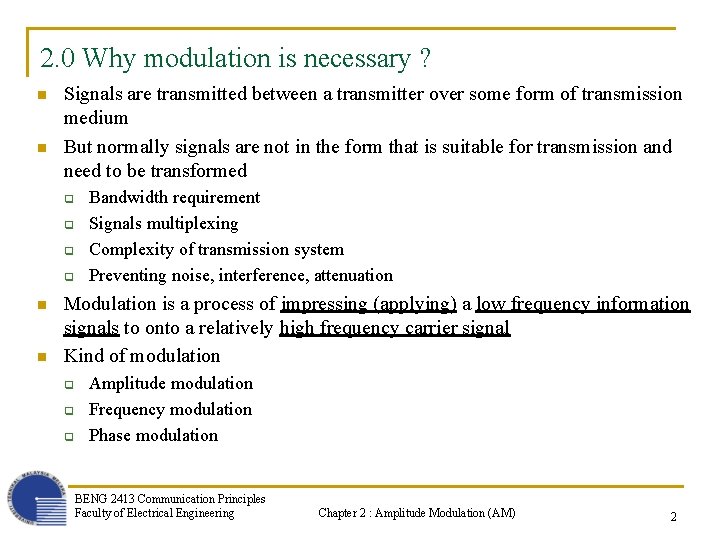 2.0 Why modulation is necessary ?

Signals are transmitted between a transmitter over some form of transmission medium

But normally signals are not in the form that is suitable for transmission and need to be transformed

Bandwidth requirement

Signals multiplexing

Complexity of transmission system

Preventing noise, interference, attenuation

Modulation is a process of impressing (applying) a low frequency information signals to onto a relatively high frequency carrier signal

Kind of modulation

Amplitude modulation

Frequency modulation

Phase modulation

BENG 2413 Communication Principles
Faculty of Electrical Engineering

Chapter 2 : Amplitude Modulation (AM)

2